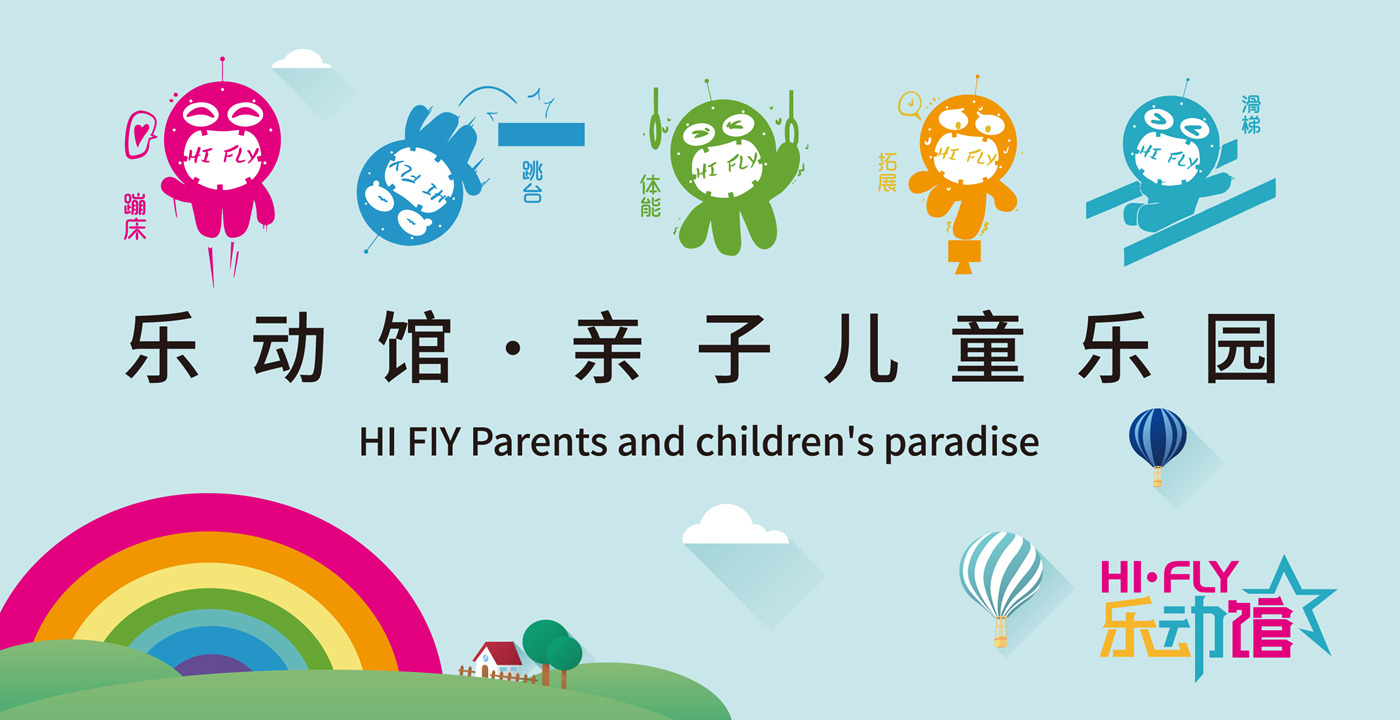 HI FLY
蹦床

HI FLY
跳台

HI FLY
体能

HI FLY
拓展

HI FLY
滑梯

乐动馆·亲子儿童乐园

HI FIY Parents and children's paradise

HI·FLY
乐动馆